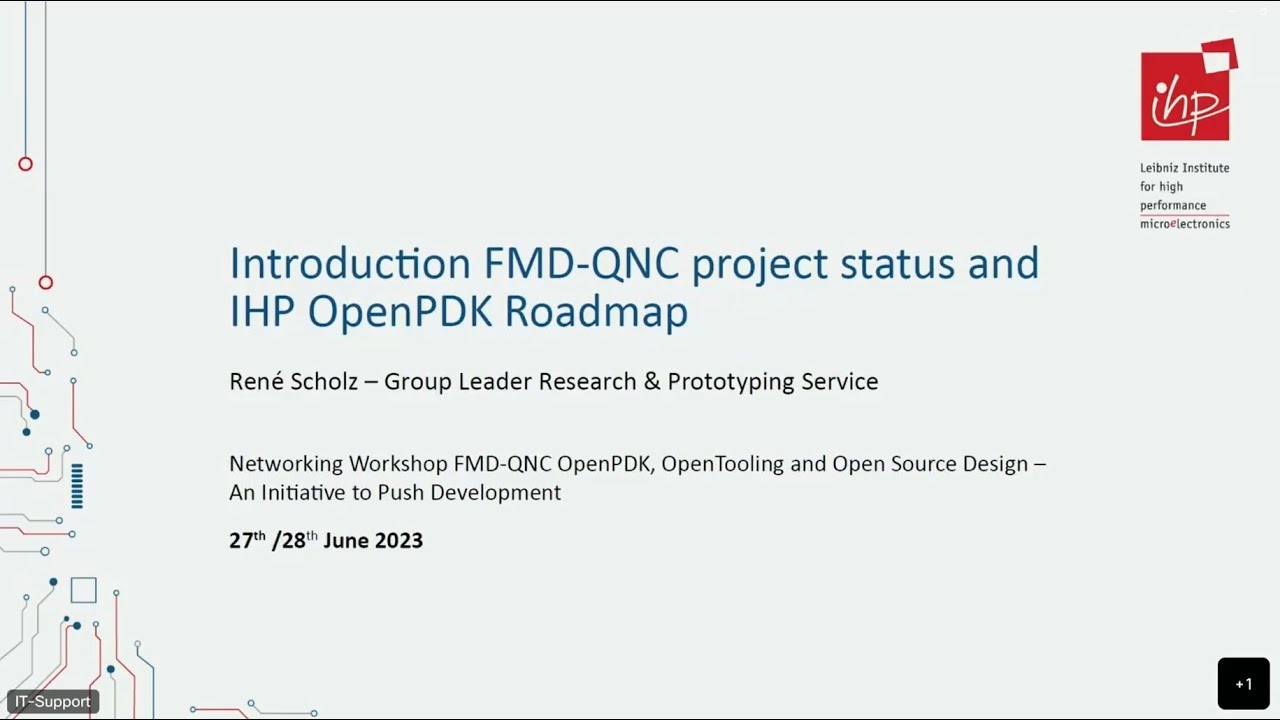 ihp

Leibniz Institute for high performance microelectronics

Introduction FMD-QNC project status and IHP OpenPDK Roadmap

René Scholz – Group Leader Research & Prototyping Service

Networking Workshop FMD-QNC OpenPDK, OpenTooling and Open Source Design – An Initiative to Push Development

27th /28th June 2023

IT-Support

+1